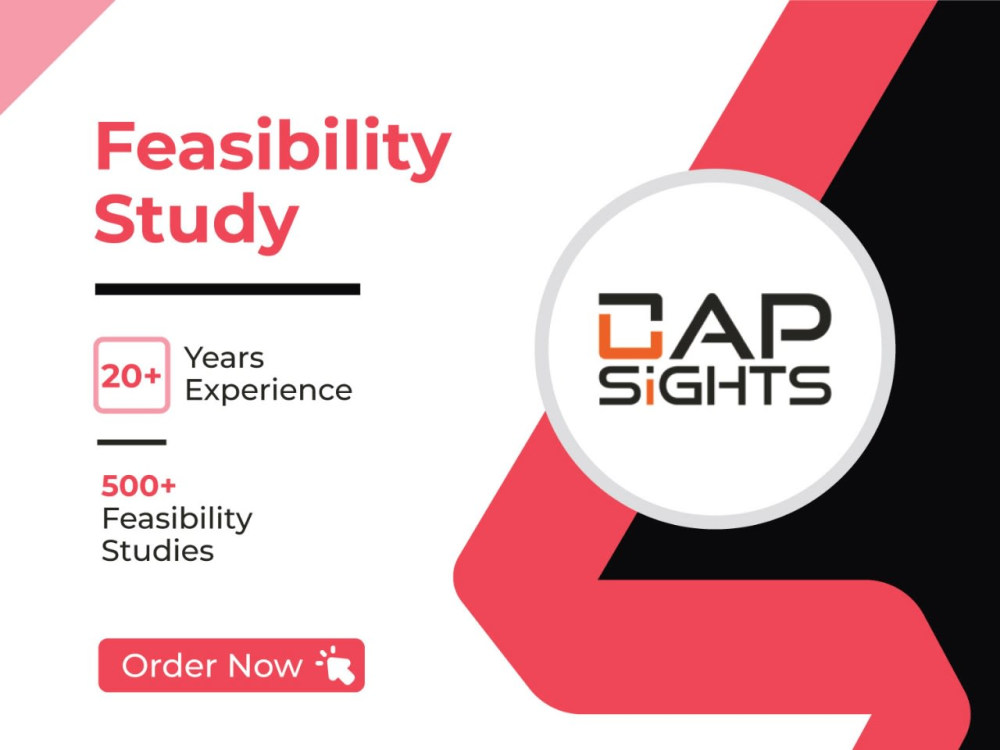 Feasibility Study

20+

Years Experience

500+ Feasibility Studies

Order Now

CAP SiGHTS